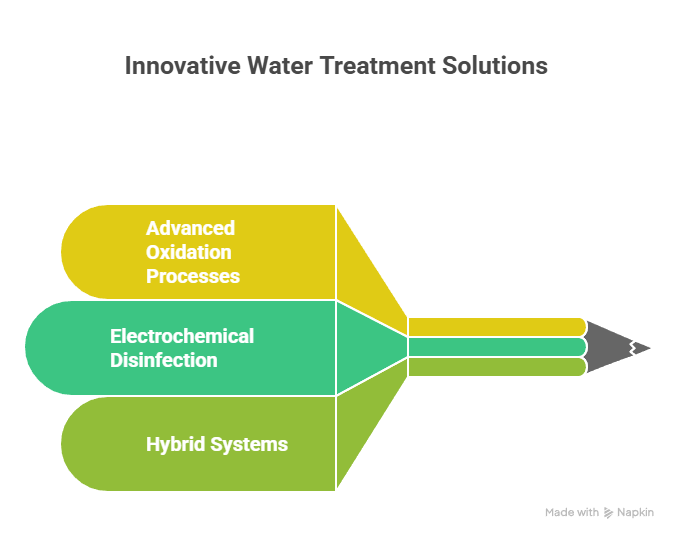 Innovative Water Treatment Solutions

Advanced Oxidation Processes

Electrochemical Disinfection

Hybrid Systems

Made with Napkin